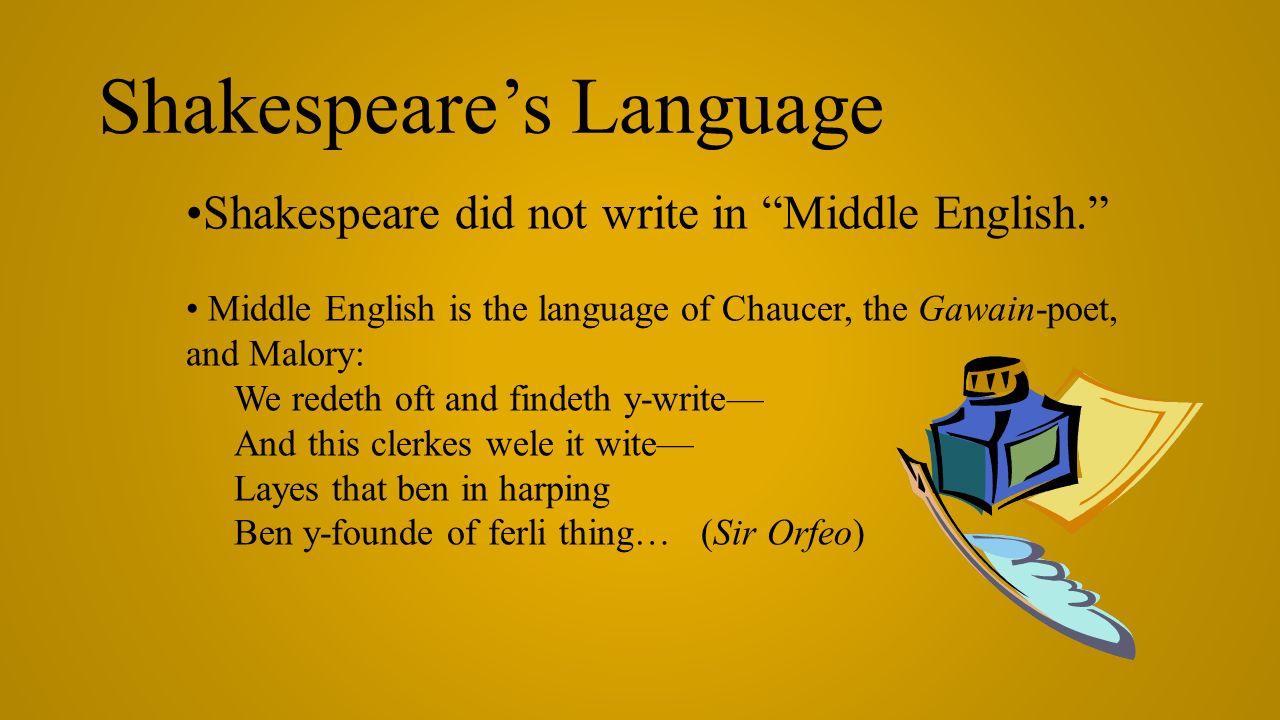 Shakespeare's Language

•Shakespeare did not write in "Middle English."

• Middle English is the language of Chaucer, the Gawain-poet, and Malory:

We redeth oft and findeth y-write—
And this clerkes wele it wite—
Layes that ben in harping
Ben y-founde of ferli thing… (Sir Orfeo)